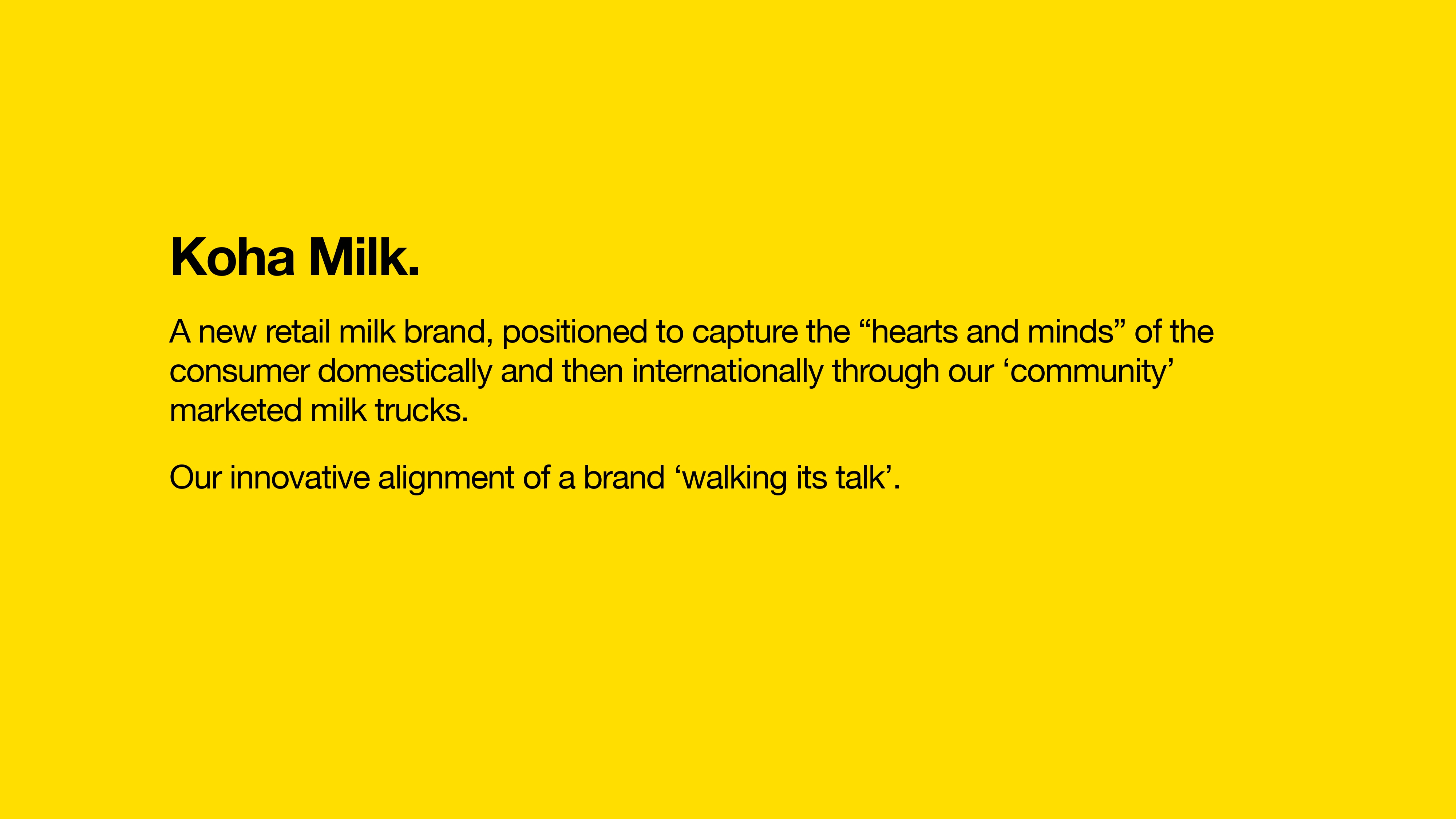 Koha Milk.

A new retail milk brand, positioned to capture the “hearts and minds” of the consumer domestically and then internationally through our ‘community’ marketed milk trucks.

Our innovative alignment of a brand ‘walking its talk’.